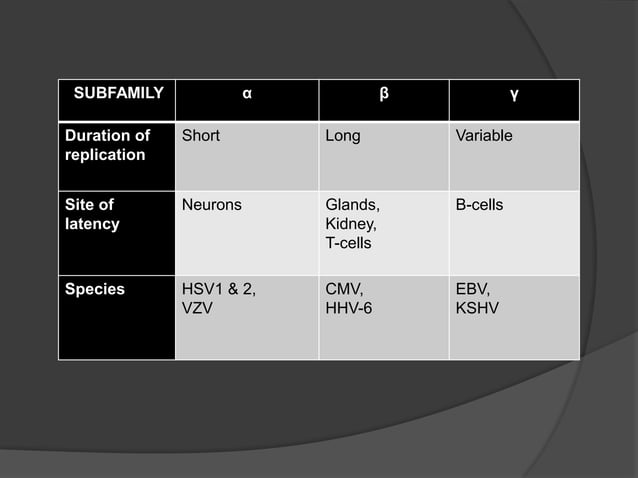 | SUBFAMILY | α | β | γ |
|---|---|---|---|
| Duration of replication | Short | Long | Variable |
| Site of latency | Neurons | Glands, Kidney, T-cells | B-cells |
| Species | HSV1 & 2, VZV | CMV, HHV-6 | EBV, KSHV |